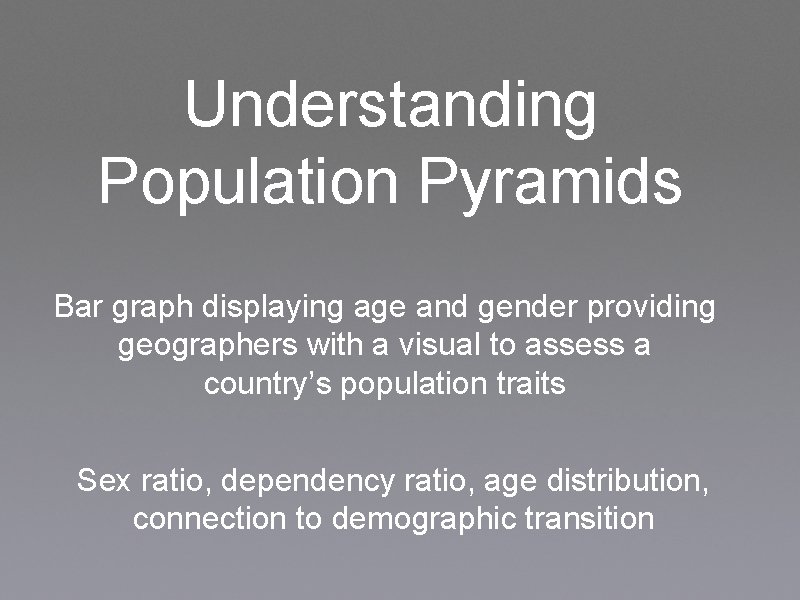 Understanding Population Pyramids

Bar graph displaying age and gender providing geographers with a visual to assess a country’s population traits

Sex ratio, dependency ratio, age distribution, connection to demographic transition